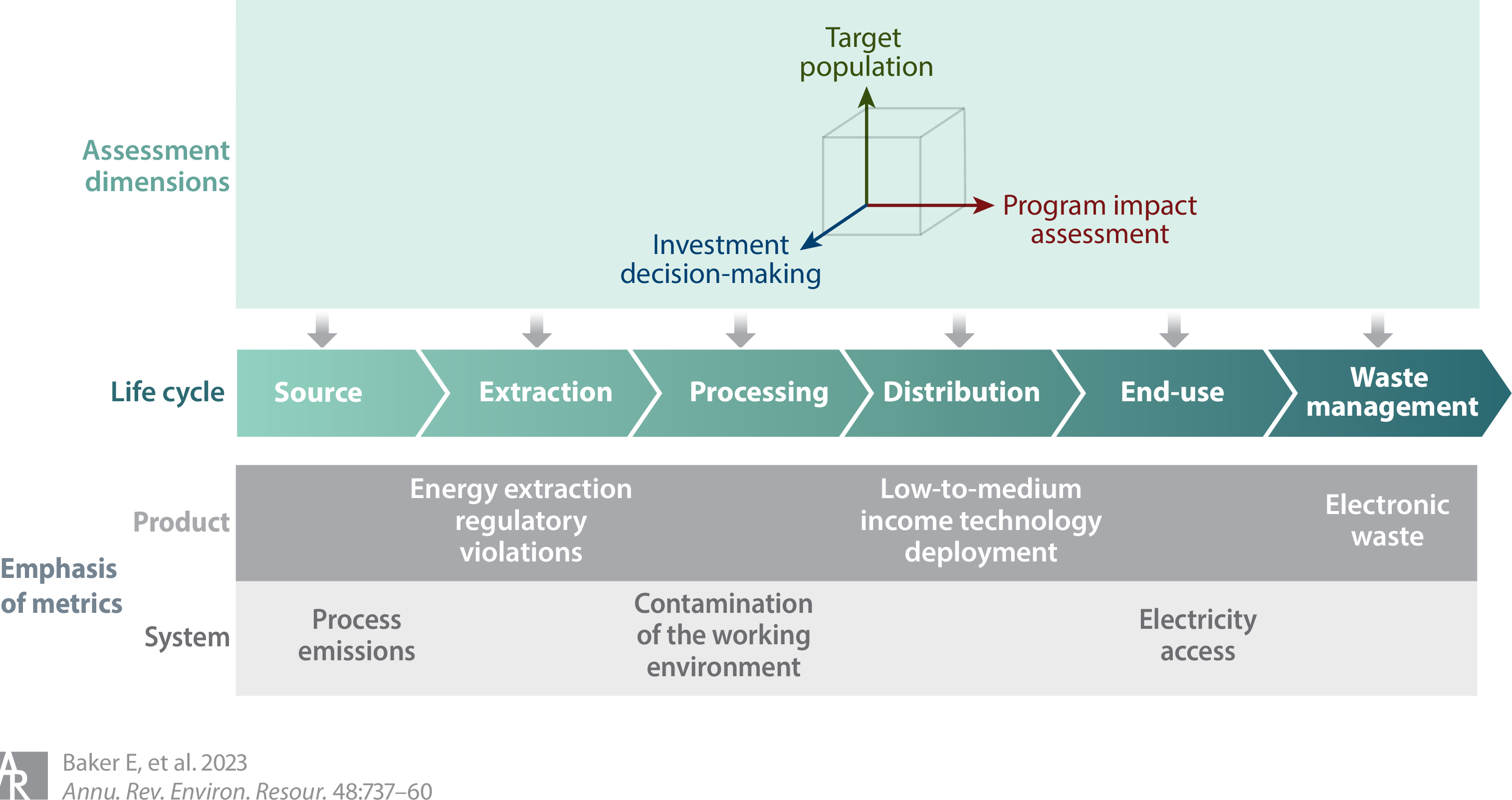 Assessment dimensions

Target population

Program impact assessment

Investment decision-making

Life cycle

Source

Extraction

Processing

Distribution

End-use

Waste management

Emphasis of metrics

Product

Energy extraction regulatory violations

Low-to-medium income technology deployment

Electronic waste

System

Process emissions

Contamination of the working environment

Electricity access

AR

Baker E, et al. 2023
Annu. Rev. Environ. Resour. 48:737–60